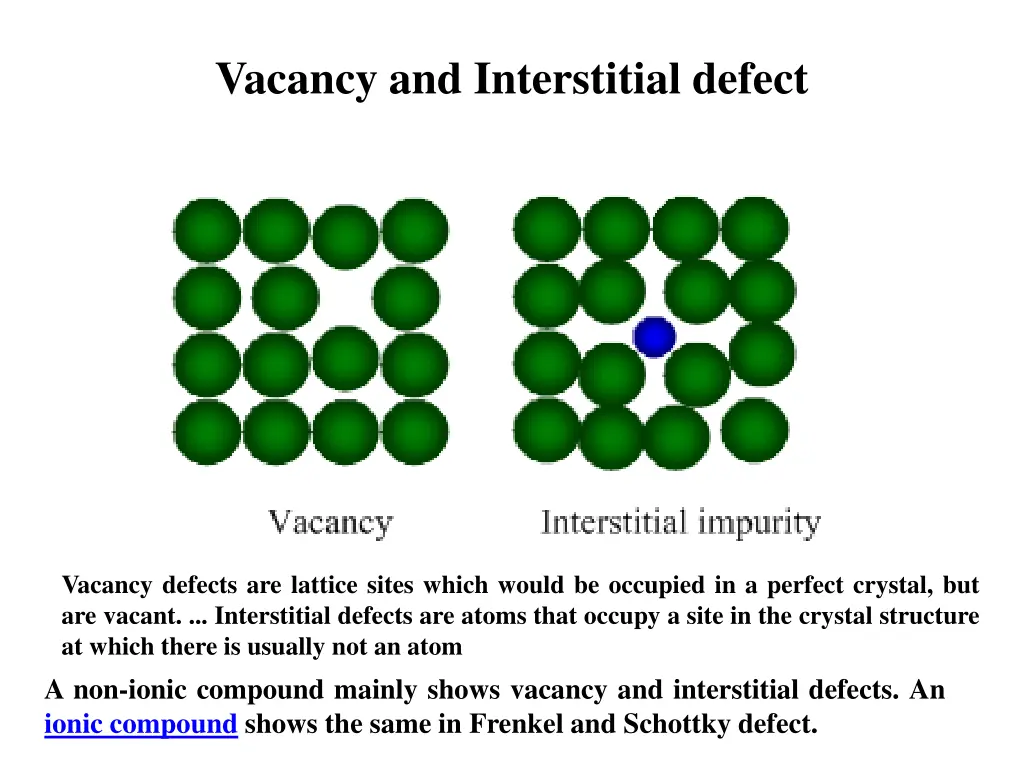 Vacancy and Interstitial defect

Vacancy

Interstitial impurity

Vacancy defects are lattice sites which would be occupied in a perfect crystal, but are vacant. ... Interstitial defects are atoms that occupy a site in the crystal structure at which there is usually not an atom

A non-ionic compound mainly shows vacancy and interstitial defects. An ionic compound shows the same in Frenkel and Schottky defect.